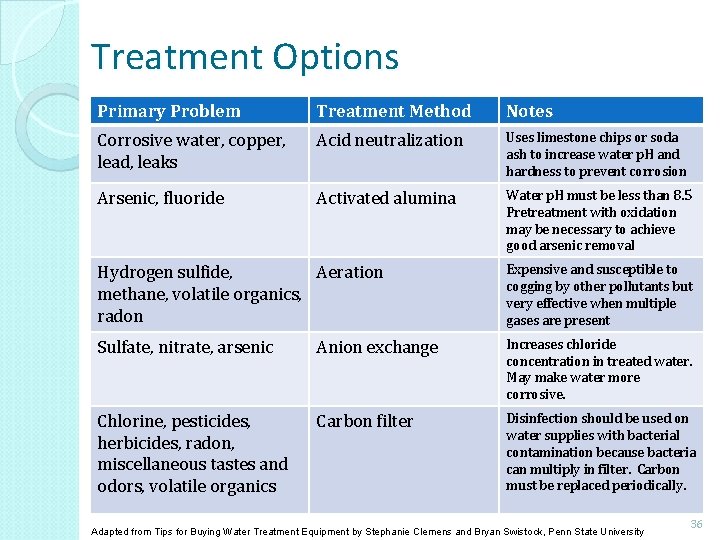 Treatment Options

| Primary Problem | Treatment Method | Notes |
|---|---|---|
| Corrosive water, copper, lead, leaks | Acid neutralization | Uses limestone chips or soda ash to increase water pH and hardness to prevent corrosion |
| Arsenic, fluoride | Activated alumina | Water pH must be less than 8.5 Pretreatment with oxidation may be necessary to achieve good arsenic removal |
| Hydrogen sulfide, methane, volatile organics, radon | Aeration | Expensive and susceptible to cogging by other pollutants but very effective when multiple gases are present |
| Sulfate, nitrate, arsenic | Anion exchange | Increases chloride concentration in treated water. May make water more corrosive. |
| Chlorine, pesticides, herbicides, radon, miscellaneous tastes and odors, volatile organics | Carbon filter | Disinfection should be used on water supplies with bacterial contamination because bacteria can multiply in filter. Carbon must be replaced periodically. |

Adapted from Tips for Buying Water Treatment Equipment by Stephanie Clemens and Bryan Swistock, Penn State University

36